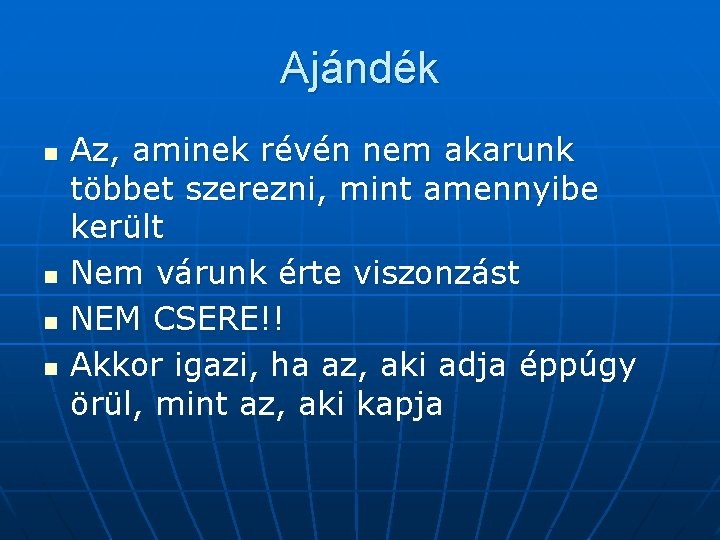 Ajándék

- Az, aminek révén nem akarunk többet szerezni, mint amennyibe került
- Nem várunk érte viszonzást
- NEM CSERE!!
- Akkor igazi, ha az, aki adja éppúgy örül, mint az, aki kapja